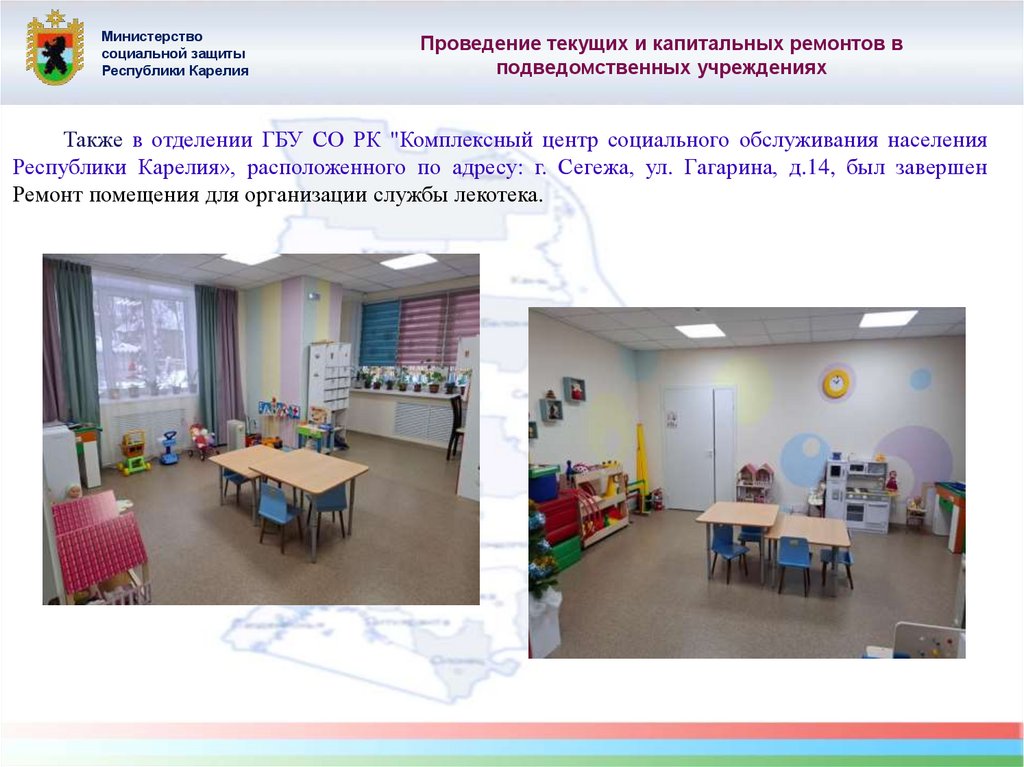 Министерство социальной защиты Республики Карелия

Проведение текущих и капитальных ремонтов в подведомственных учреждениях

Также в отделении ГБУ СО РК "Комплексный центр социального обслуживания населения Республики Карелия», расположенного по адресу: г. Сегежа, ул. Гагарина, д.14, был завершен Ремонт помещения для организации службы лекотека.